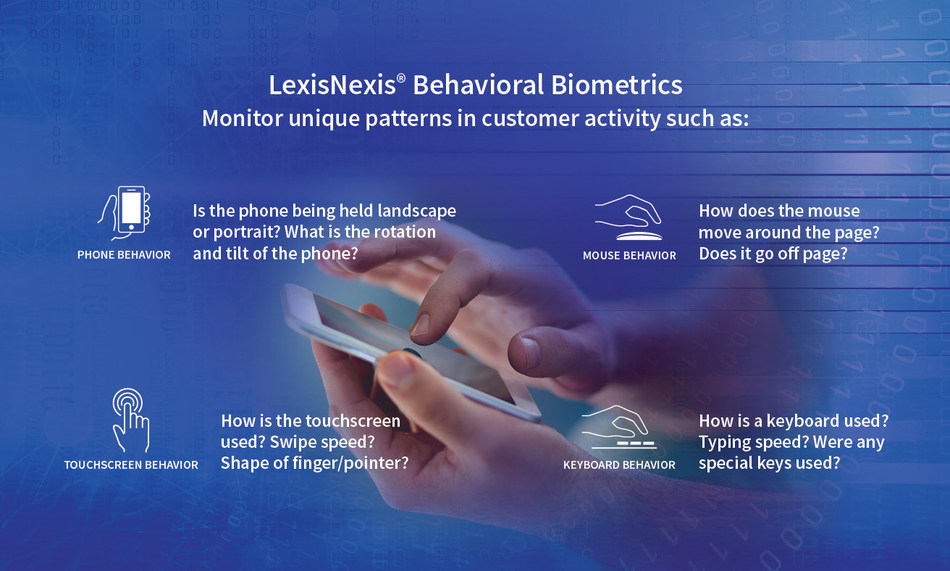 LexisNexis® Behavioral Biometrics
Monitor unique patterns in customer activity such as:

PHONE BEHAVIOR

Is the phone being held landscape or portrait? What is the rotation and tilt of the phone?

MOUSE BEHAVIOR

How does the mouse move around the page? Does it go off page?

TOUCHSCREEN BEHAVIOR

How is the touchscreen used? Swipe speed? Shape of finger/pointer?

KEYBOARD BEHAVIOR

How is a keyboard used? Typing speed? Were any special keys used?